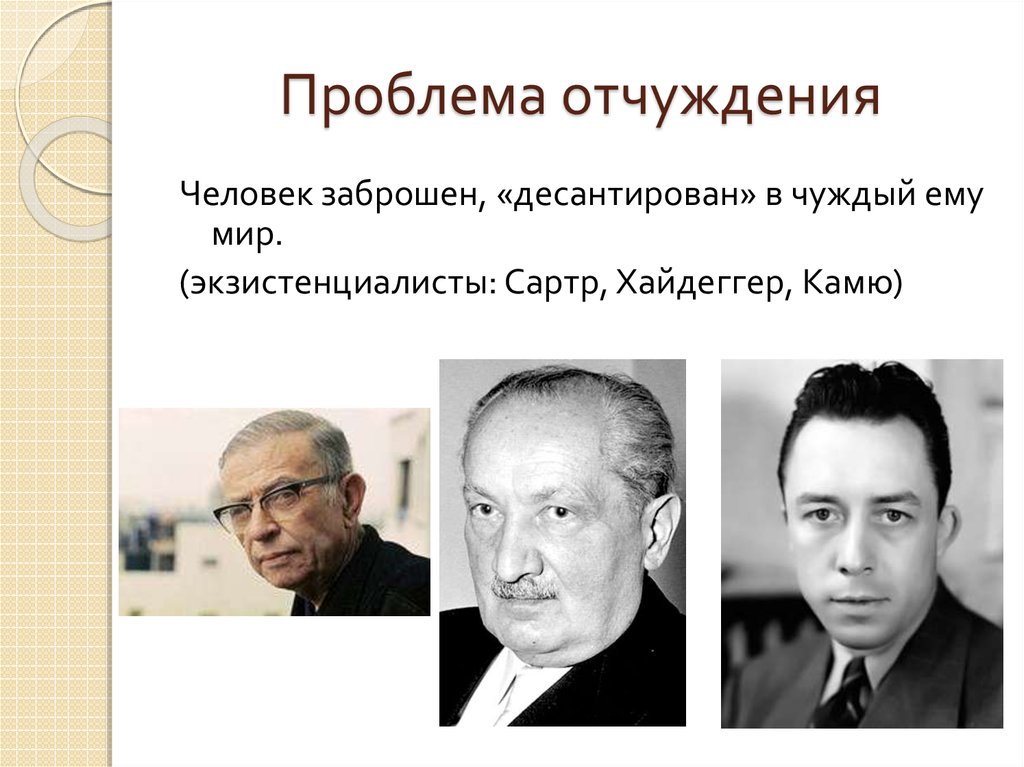 Проблема отчуждения

Человек заброшен, «десантирован» в чуждый ему мир.

(экзистенциалисты: Сартр, Хайдеггер, Камю)